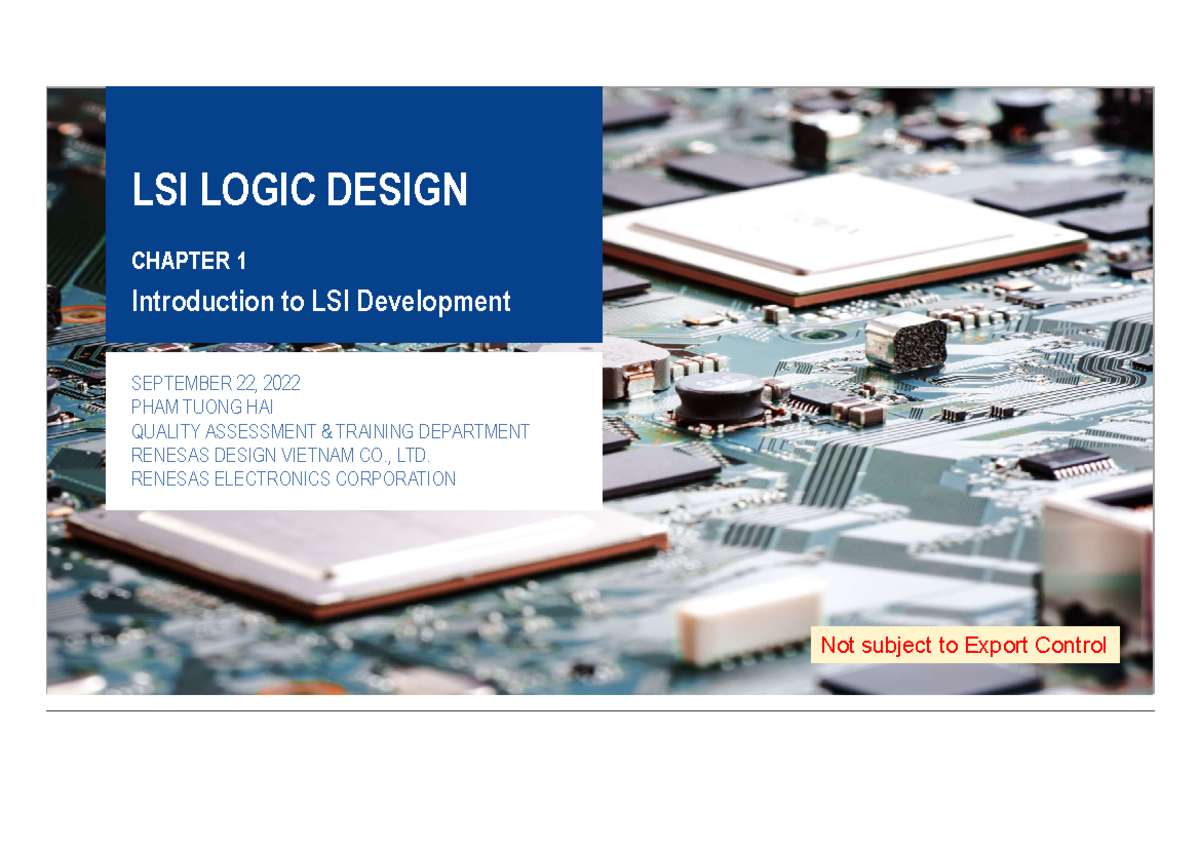 LSI LOGIC DESIGN

CHAPTER 1

Introduction to LSI Development

SEPTEMBER 22, 2022
PHAM TUONG HAI
QUALITY ASSESSMENT & TRAINING DEPARTMENT
RENESAS DESIGN VIETNAM CO., LTD.
RENESAS ELECTRONICS CORPORATION

Not subject to Export Control